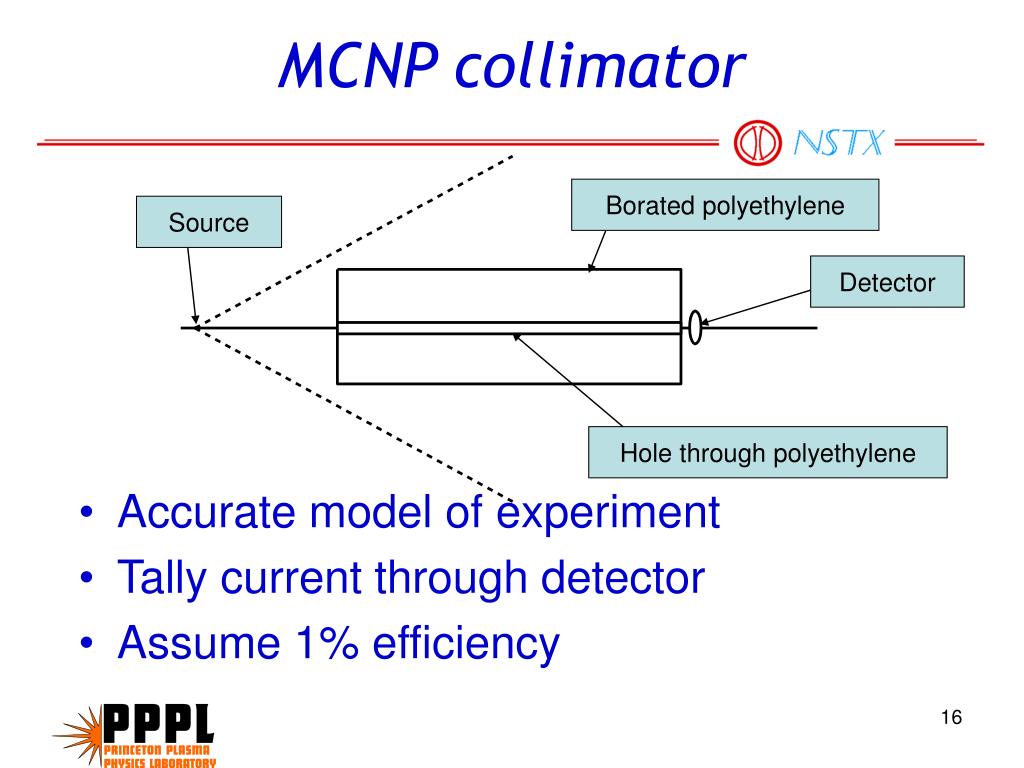 MCNP collimator

NSTX

Source

Borated polyethylene

Detector

Hole through polyethylene

• Accurate model of experiment
• Tally current through detector
• Assume 1% efficiency

PPPL
PRINCETON PLASMA PHYSICS LABORATORY

16